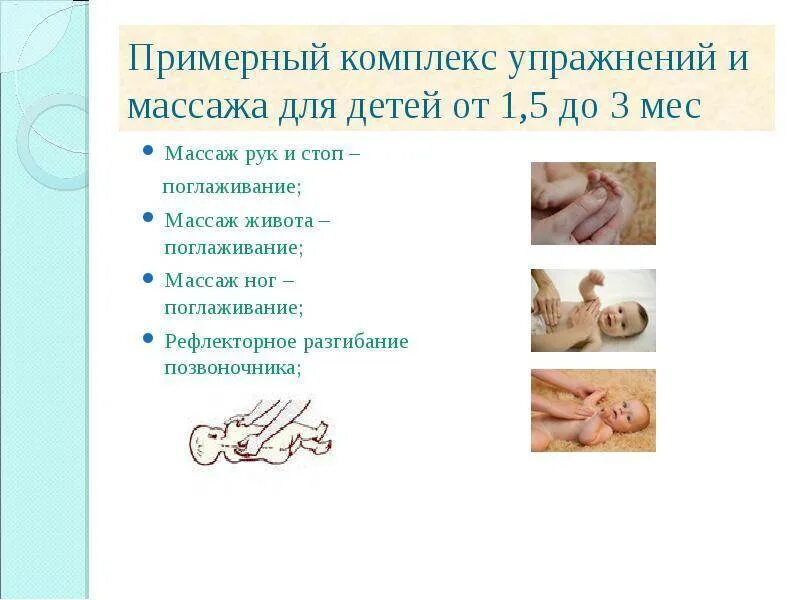 Примерный комплекс упражнений и массажа для детей от 1,5 до 3 мес

• Массаж рук и стоп – поглаживание;
• Массаж живота – поглаживание;
• Массаж ног – поглаживание;
• Рефлекторное разгибание позвоночника;